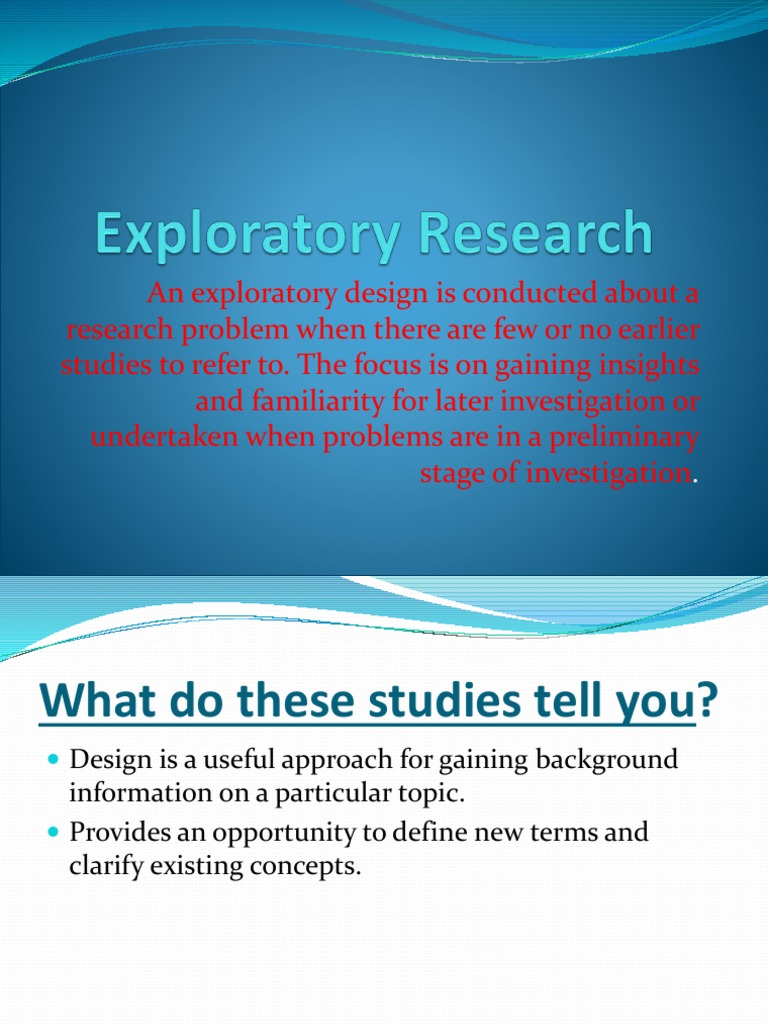 Exploratory Research

An exploratory design is conducted about a research problem when there are few or no earlier studies to refer to. The focus is on gaining insights and familiarity for later investigation or undertaken when problems are in a preliminary stage of investigation.

What do these studies tell you?

- Design is a useful approach for gaining background information on a particular topic.
- Provides an opportunity to define new terms and clarify existing concepts.